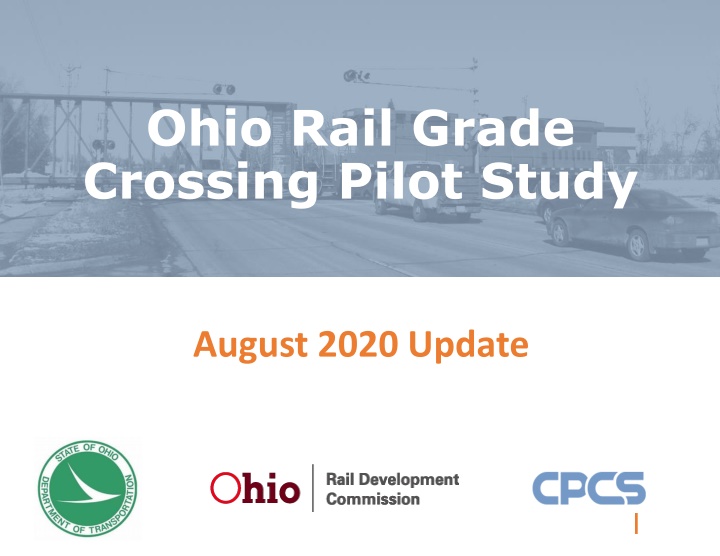 Ohio Rail Grade Crossing Pilot Study

August 2020 Update

STATE OF OHIO DEPARTMENT OF TRANSPORTATION

Ohio Rail Development Commission

CPCS